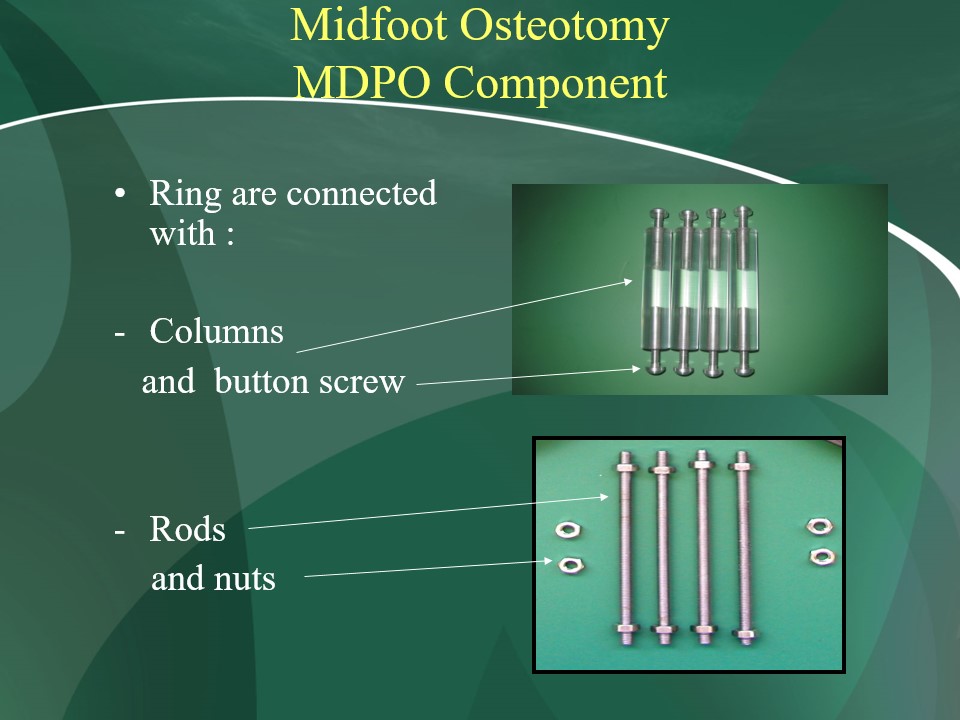 Midfoot Osteotomy
MDPO Component

• Ring are connected with :

- Columns
and button screw

- Rods
and nuts